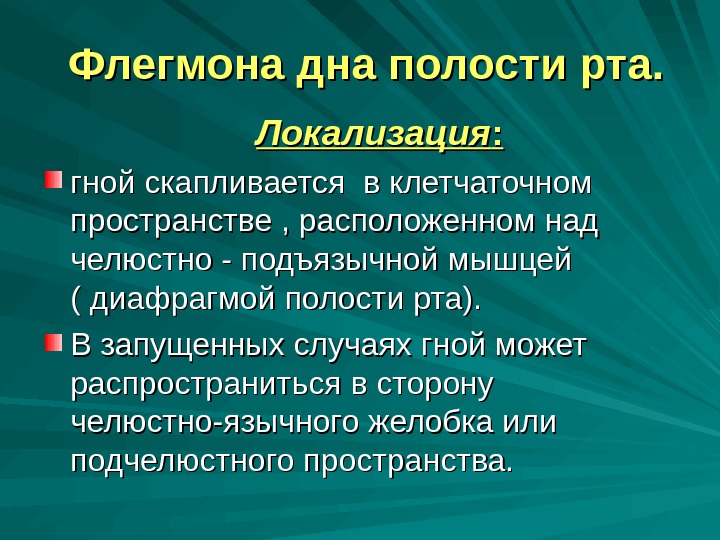 Флегмона дна полости рта.

Локализация:

гной скапливается в клетчаточном пространстве , расположенном над челюстно - подъязычной мышцей ( диафрагмой полости рта).

В запущенных случаях гной может распространиться в сторону челюстно-язычного желобка или подчелюстного пространства.